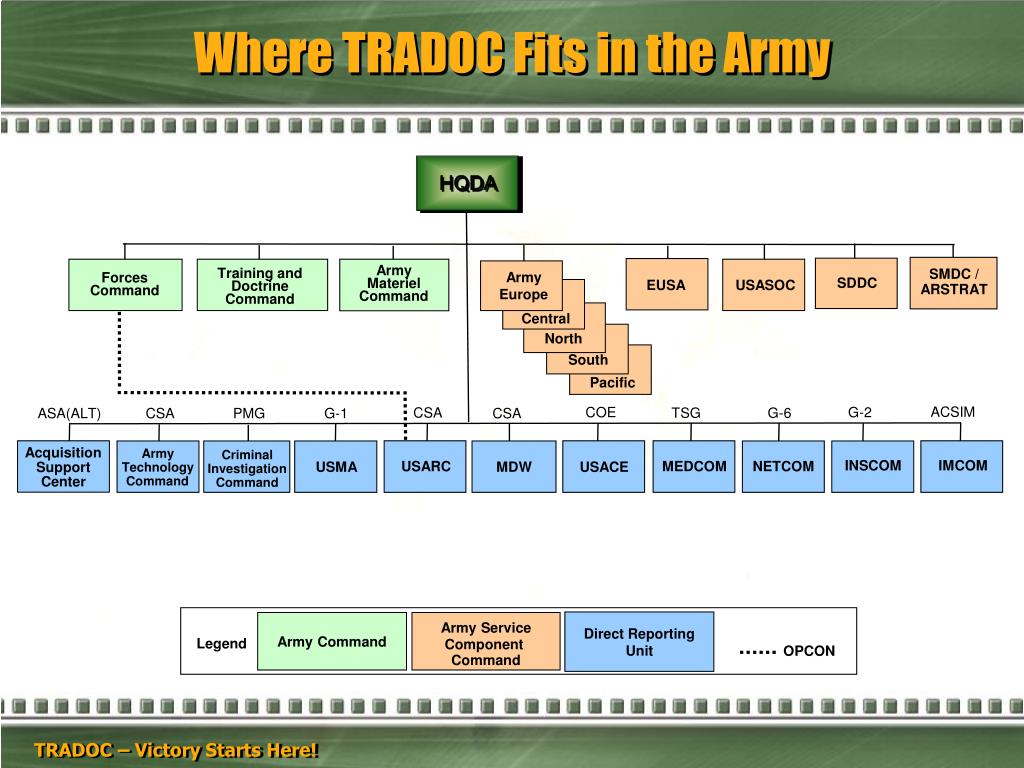 Where TRADOC Fits in the Army

HQDA

Forces Command

Training and Doctrine Command

Army Materiel Command

Army Europe

Central

North

South

Pacific

EUSA

USASOC

SDDC

SMDC / ARSTRAT

ASA(ALT)

CSA

PMG

G-1

CSA

CSA

COE

TSG

G-6

G-2

ACSIM

Acquisition Support Center

Army Technology Command

Criminal Investigation Command

USMA

USARC

MDW

USACE

MEDCOM

NETCOM

INSCOM

IMCOM

Legend

Army Command

Army Service Component Command

Direct Reporting Unit

OPCON

TRADOC – Victory Starts Here!